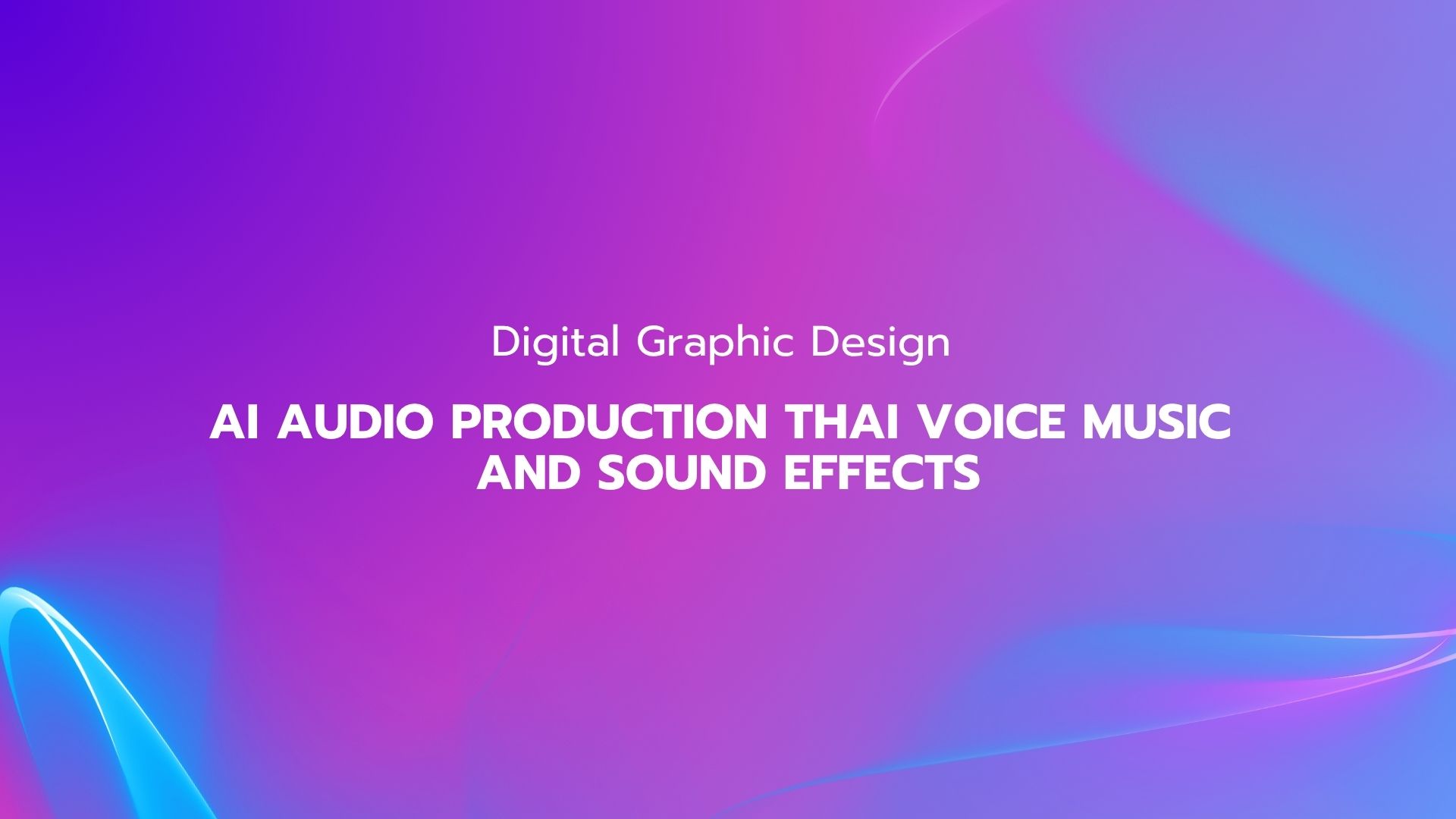 Digital Graphic Design

AI AUDIO PRODUCTION THAI VOICE MUSIC AND SOUND EFFECTS